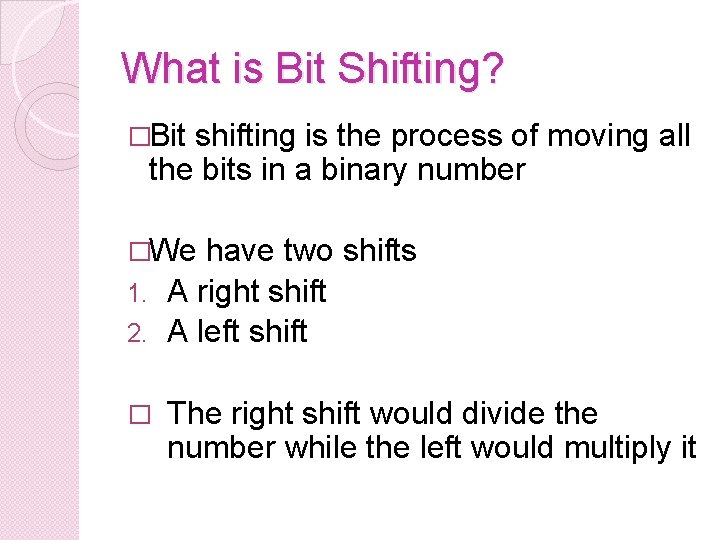 What is Bit Shifting?

□Bit shifting is the process of moving all the bits in a binary number

□We have two shifts
1. A right shift
2. A left shift

□ The right shift would divide the number while the left would multiply it